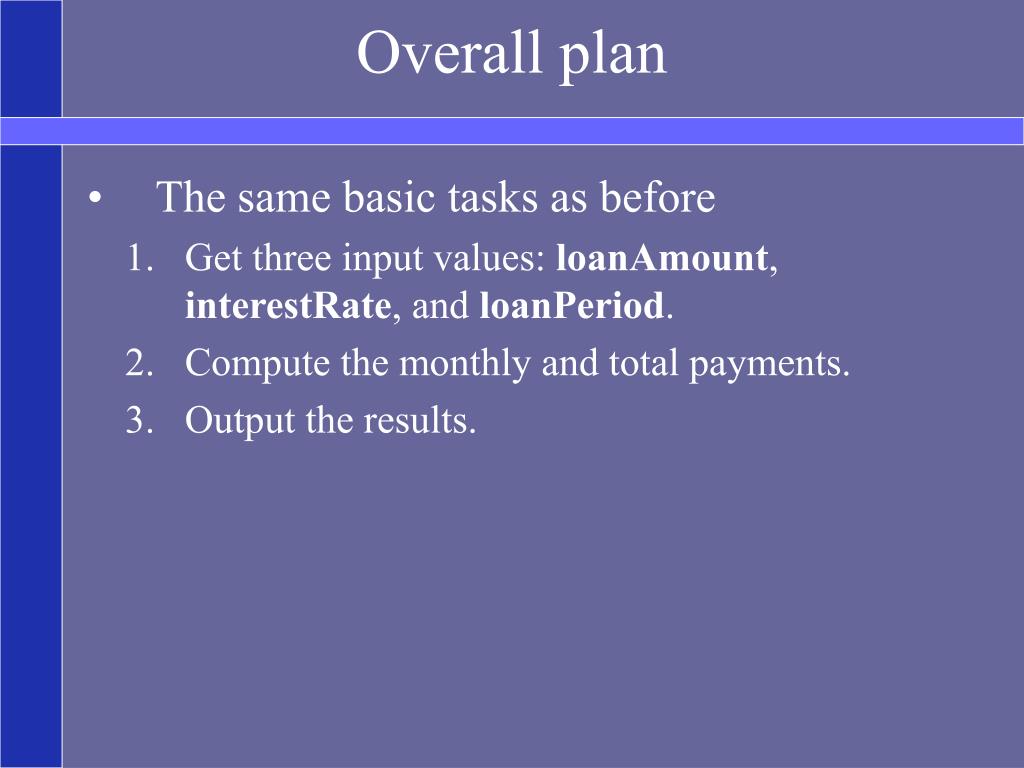 Overall plan

• The same basic tasks as before

1. Get three input values: loanAmount, interestRate, and loanPeriod.
2. Compute the monthly and total payments.
3. Output the results.